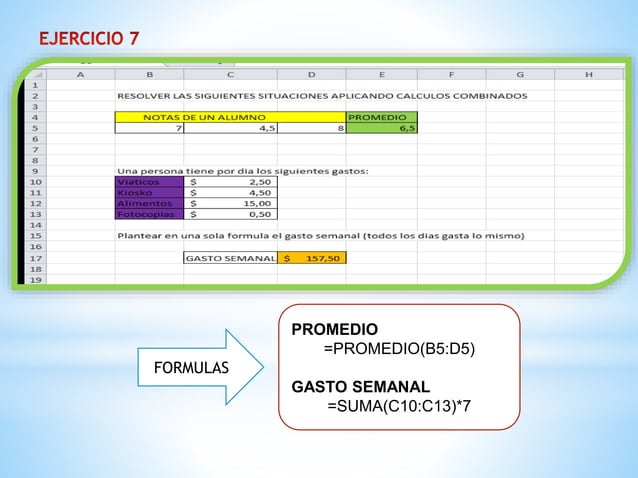 EJERCICIO 7

| | A | B | C | D | E | F | G | H |
|---|---|---|---|---|---|---|---|---|
| 1 | | | | | | | | |
| 2 | | RESOLVER LAS SIGUIENTES SITUACIONES APLICANDO CALCULOS COMBINADOS | | | | | | |
| 3 | | | | | | | | |
| 4 | | NOTAS DE UN ALUMNO | | | PROMEDIO | | | |
| 5 | | 7 | 4,5 | 8 | 6,5 | | | |
| 6 | | | | | | | | |
| 7 | | | | | | | | |
| 8 | | | | | | | | |
| 9 | | Una persona tiene por dia los siguientes gastos: | | | | | | |
| 10 | | Viaticos | $ 2,50 | | | | | |
| 11 | | Kiosko | $ 4,50 | | | | | |
| 12 | | Alimentos | $ 15,00 | | | | | |
| 13 | | Fotocopias | $ 0,50 | | | | | |
| 14 | | | | | | | | |
| 15 | | Plantear en una sola formula el gasto semanal (todos los dias gasta lo mismo) | | | | | | |
| 16 | | | | | | | | |
| 17 | | | GASTO SEMANAL | $ 157,50 | | | | |
| 18 | | | | | | | | |
| 19 | | | | | | | | |

FORMULAS

PROMEDIO
=PROMEDIO(B5:D5)

GASTO SEMANAL
=SUMA(C10:C13)*7